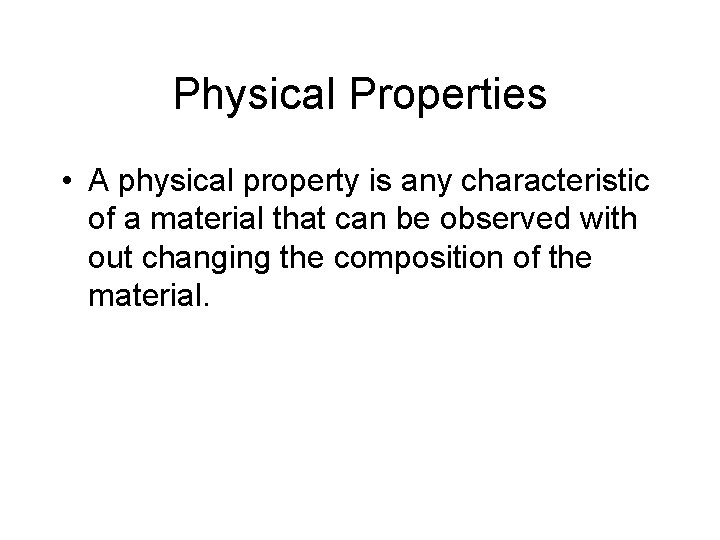 Physical Properties

• A physical property is any characteristic of a material that can be observed with out changing the composition of the material.